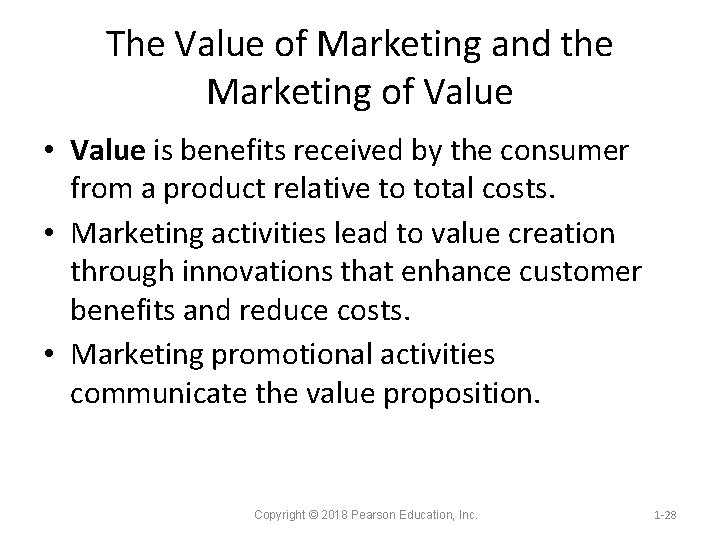 The Value of Marketing and the Marketing of Value

• Value is benefits received by the consumer from a product relative to total costs.
• Marketing activities lead to value creation through innovations that enhance customer benefits and reduce costs.
• Marketing promotional activities communicate the value proposition.

Copyright © 2018 Pearson Education, Inc.

1-28